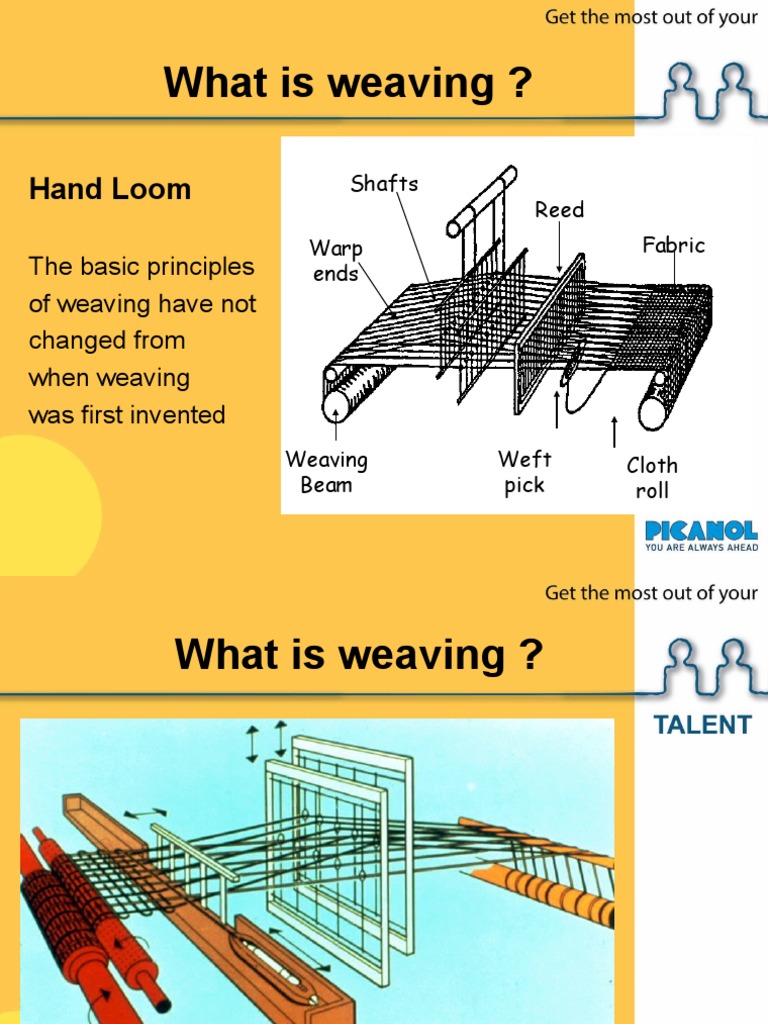 Get the most out of your

What is weaving ?

Hand Loom

The basic principles of weaving have not changed from when weaving was first invented

Shafts
Reed
Warp ends
Fabric
Weaving Beam
Weft pick
Cloth roll

PICANOL
YOU ARE ALWAYS AHEAD

Get the most out of your

What is weaving ?

TALENT